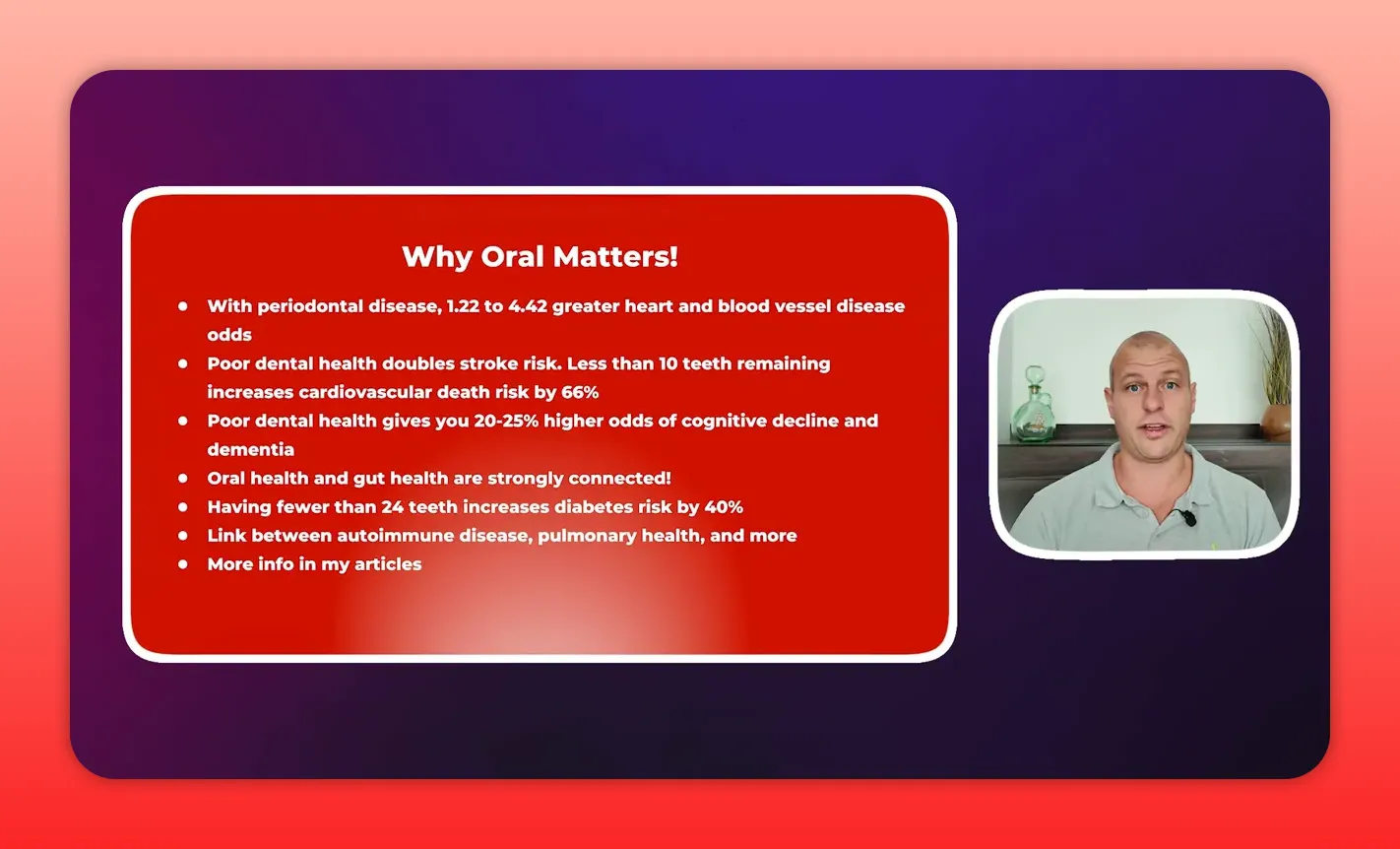 Why Oral Matters!

- With periodontal disease, 1.22 to 4.42 greater heart and blood vessel disease odds
- Poor dental health doubles stroke risk. Less than 10 teeth remaining increases cardiovascular death risk by 66%
- Poor dental health gives you 20-25% higher odds of cognitive decline and dementia
- Oral health and gut health are strongly connected!
- Having fewer than 24 teeth increases diabetes risk by 40%
- Link between autoimmune disease, pulmonary health, and more
- More info in my articles